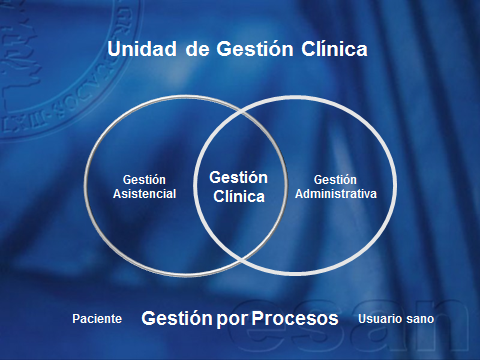 Unidad de Gestión Clínica

Gestión Asistencial

Gestión Clínica

Gestión Administrativa

Paciente Gestión por Procesos Usuario sano

esan